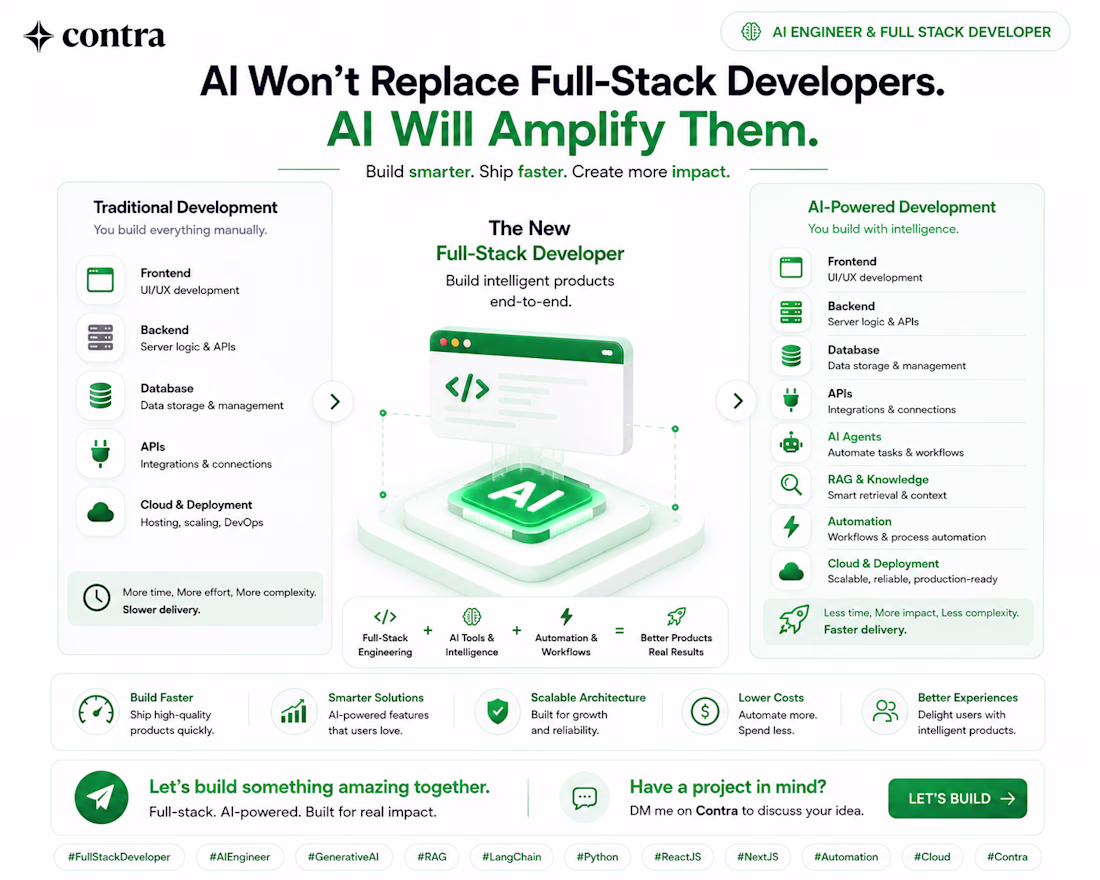 contra

AI ENGINEER & FULL STACK DEVELOPER

AI Won't Replace Full-Stack Developers.
AI Will Amplify Them.

Build smarter. Ship faster. Create more impact.

Traditional Development
You build everything manually.

Frontend
UI/UX development

Backend
Server logic & APIs

Database
Data storage & management

APIs
Integrations & connections

Cloud & Deployment
Hosting, scaling, DevOps

More time, More effort, More complexity.
Slower delivery.

The New
Full-Stack Developer
Build intelligent products end-to-end.

</>

AI

</> Full-Stack Engineering + AI Tools & Intelligence + Automation & Workflows = Better Products Real Results

AI-Powered Development
You build with intelligence.

Frontend
UI/UX development

Backend
Server logic & APIs

Database
Data storage & management

APIs
Integrations & connections

AI Agents
Automate tasks & workflows

RAG & Knowledge
Smart retrieval & context

Automation
Workflows & process automation

Cloud & Deployment
Scalable, reliable, production-ready

Less time, More impact, Less complexity.
Faster delivery.

Build Faster
Ship high-quality products quickly.

Smarter Solutions
AI-powered features that users love.

Scalable Architecture
Built for growth and reliability.

Lower Costs
Automate more. Spend less.

Better Experiences
Delight users with intelligent products.

Let's build something amazing together.
Full-stack. AI-powered. Built for real impact.

Have a project in mind?
DM me on Contra to discuss your idea.

LET'S BUILD →

#FullStackDeveloper #AIEngineer #GenerativeAI #RAG #LangChain #Python #ReactJS #NextJS #Automation #Cloud #Contra